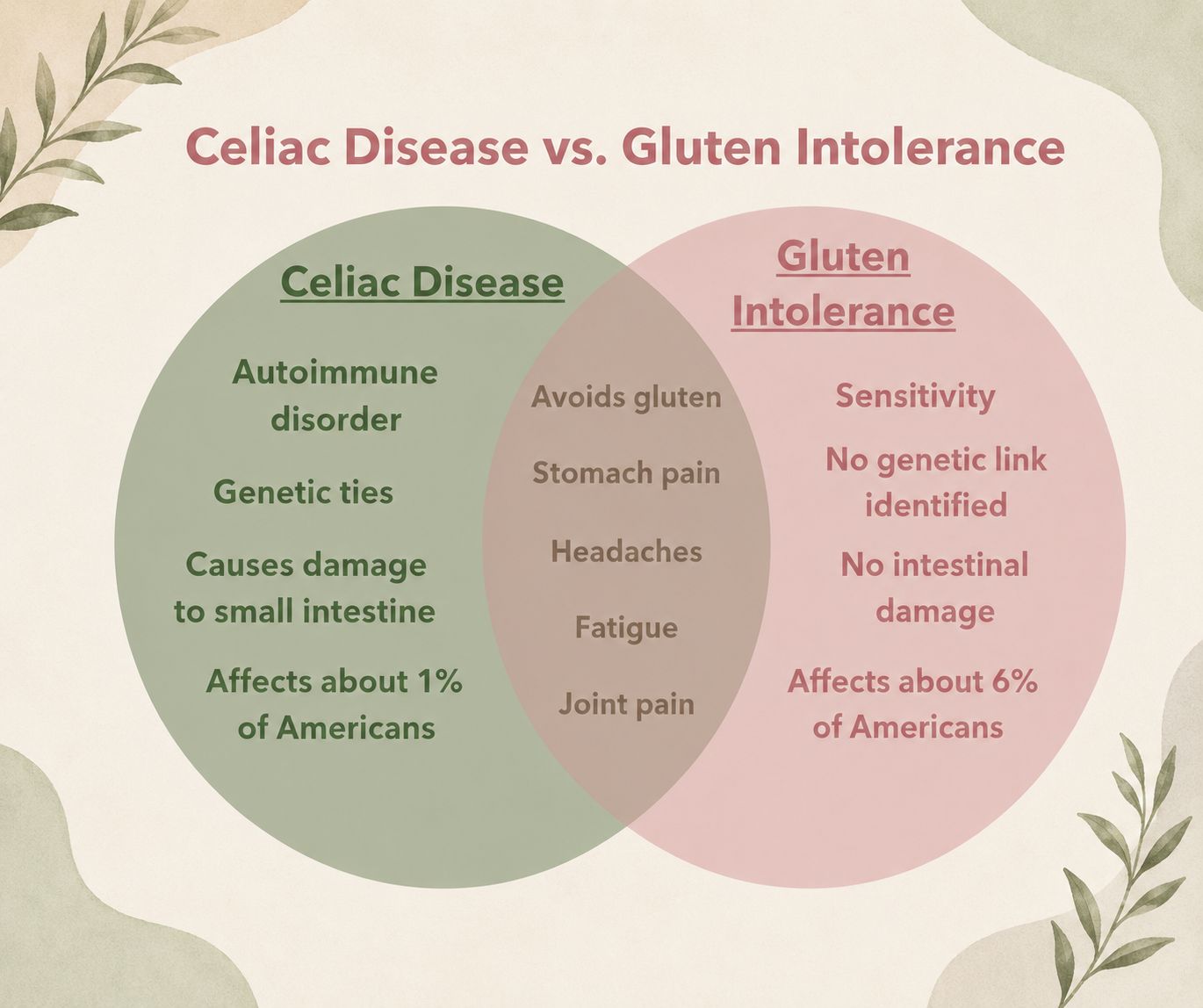 Celiac Disease vs. Gluten Intolerance

Celiac Disease

Autoimmune disorder

Genetic ties

Causes damage to small intestine

Affects about 1% of Americans

Avoids gluten

Stomach pain

Headaches

Fatigue

Joint pain

Gluten Intolerance

Sensitivity

No genetic link identified

No intestinal damage

Affects about 6% of Americans